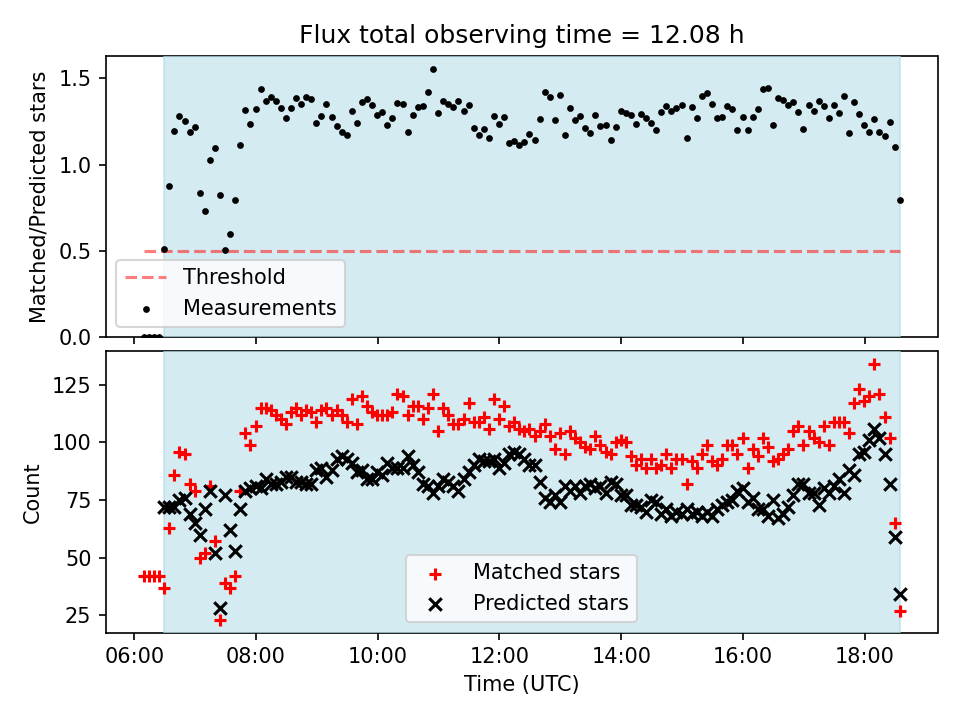 Flux total observing time = 12.08 h

Matched/Predicted stars

1.5
1.0
0.5
0.0

Threshold
Measurements

Count

125
100
75
50
25

Matched stars
Predicted stars

06:00 08:00 10:00 12:00 14:00 16:00 18:00

Time (UTC)